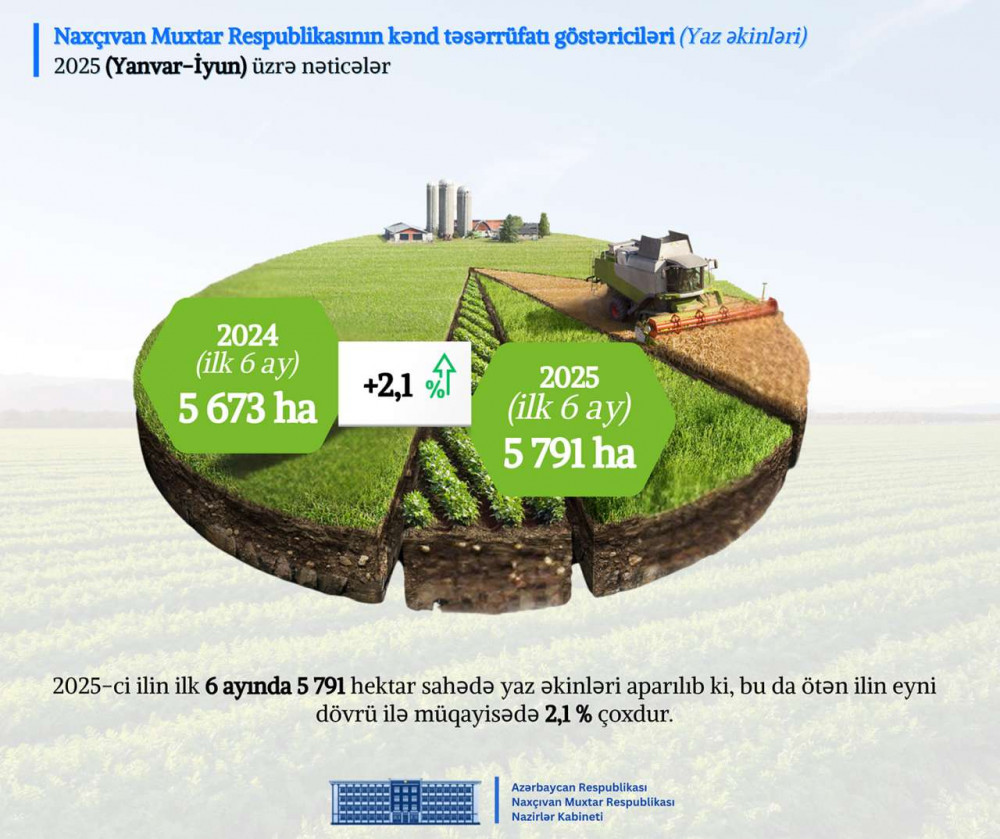 Naxçıvan Muxtar Respublikasının kənd təsərrüfatı göstəriciləri (Yaz əkinləri)
2025 (Yanvar–İyun) üzrə nəticələr

2024
(ilk 6 ay)
5 673 ha

+2,1 %

2025
(ilk 6 ay)
5 791 ha

2025-ci ilin ilk 6 ayında 5 791 hektar sahədə yaz əkinləri aparılıb ki, bu da ötən ilin eyni dövrü ilə müqayisədə 2,1 % çoxdur.

Azərbaycan Respublikası
Naxçıvan Muxtar Respublikası
Nazirlər Kabineti